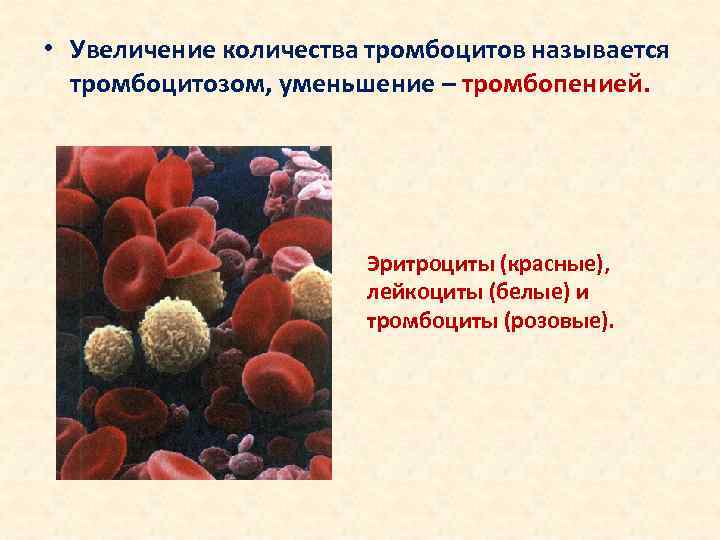 • Увеличение количества тромбоцитов называется тромбоцитозом, уменьшение – тромбопенией.

Эритроциты (красные), лейкоциты (белые) и тромбоциты (розовые).